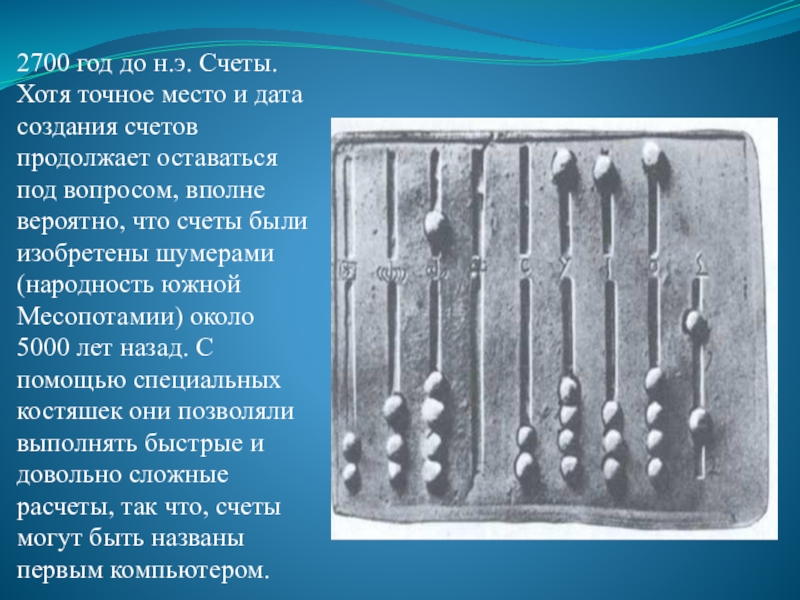 2700 год до н.э. Счеты. Хотя точное место и дата создания счетов продолжает оставаться под вопросом, вполне вероятно, что счеты были изобретены шумерами (народность южной Месопотамии) около 5000 лет назад. С помощью специальных костяшек они позволяли выполнять быстрые и довольно сложные расчеты, так что, счеты могут быть названы первым компьютером.